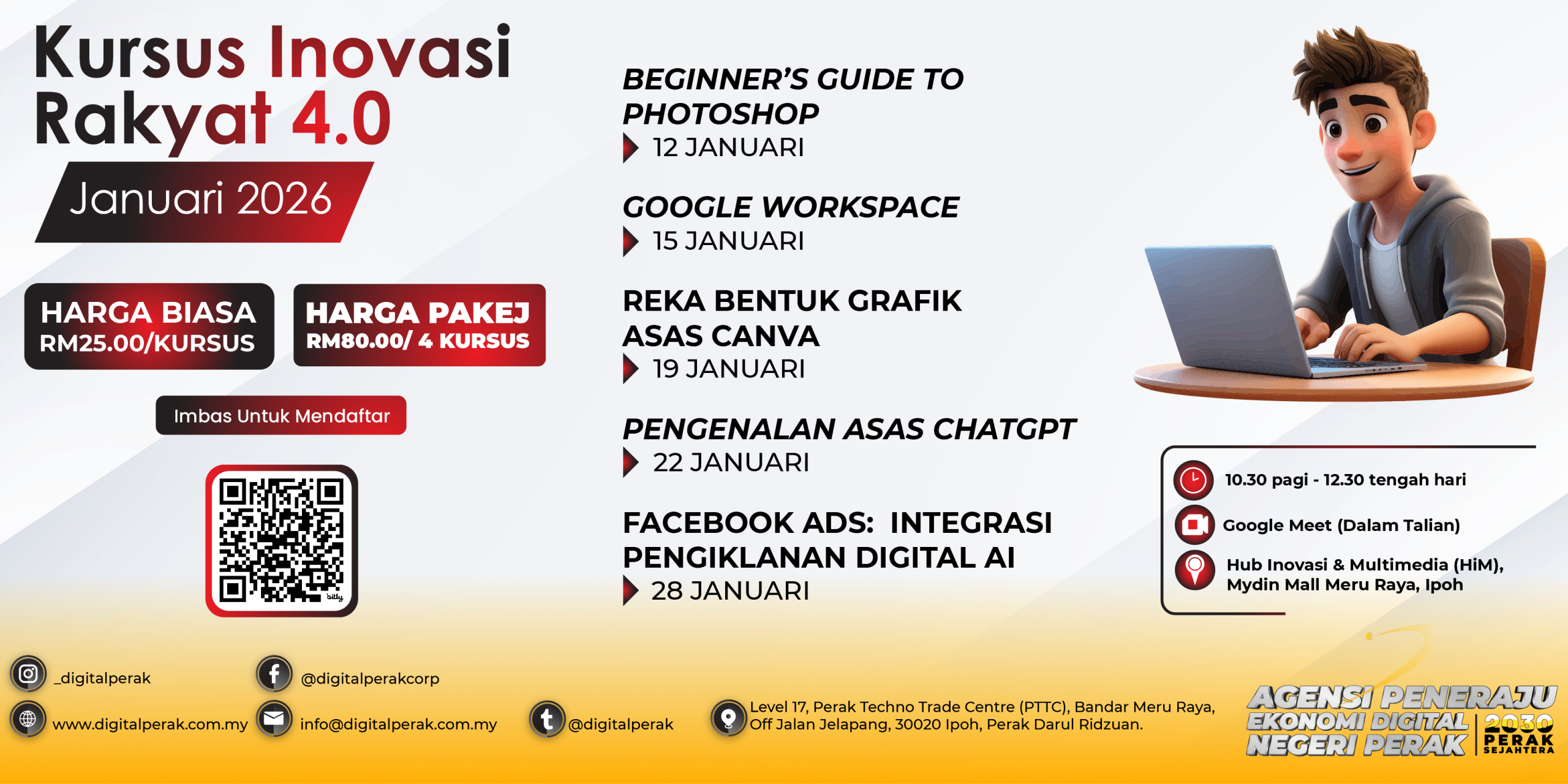 Kursus Inovasi Rakyat 4.0

Januari 2026

HARGA BIASA
RM25.00/KURSUS

HARGA PAKEJ
RM80.00/ 4 KURSUS

Imbas Untuk Mendaftar

bitly

BEGINNER'S GUIDE TO PHOTOSHOP
12 JANUARI

GOOGLE WORKSPACE
15 JANUARI

REKA BENTUK GRAFIK ASAS CANVA
19 JANUARI

PENGENALAN ASAS CHATGPT
22 JANUARI

FACEBOOK ADS: INTEGRASI PENGIKLANAN DIGITAL AI
28 JANUARI

10.30 pagi - 12.30 tengah hari

Google Meet (Dalam Talian)

Hub Inovasi & Multimedia (HiM), Mydin Mall Meru Raya, Ipoh

_digitalperak

@digitalperakcorp

www.digitalperak.com.my

info@digitalperak.com.my

@digitalperak

Level 17, Perak Techno Trade Centre (PTTC), Bandar Meru Raya, Off Jalan Jelapang, 30020 Ipoh, Perak Darul Ridzuan.

AGENSI PENERAJU EKONOMI DIGITAL NEGERI PERAK

2030 PERAK SEJAHTERA